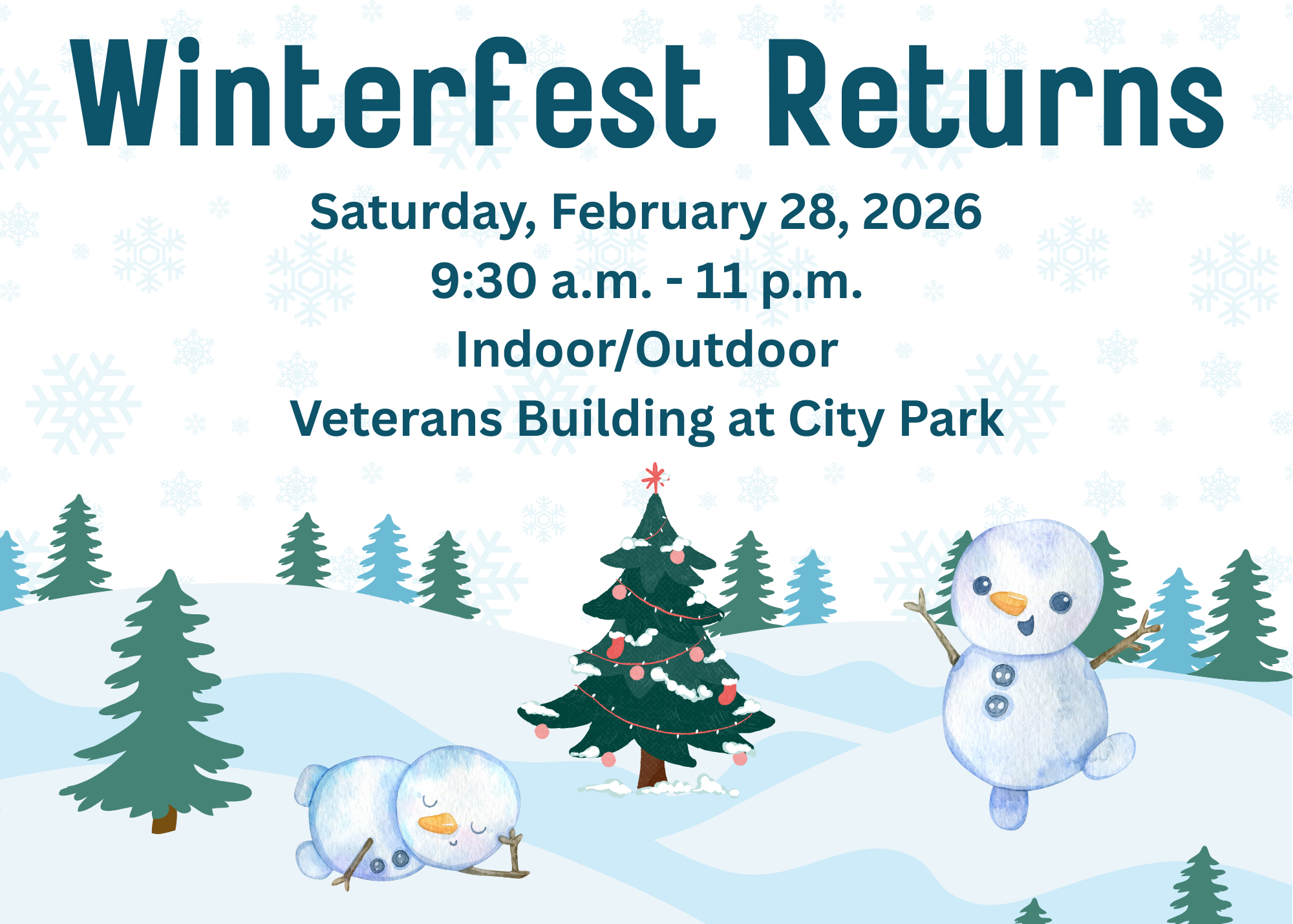 Winterfest Returns

Saturday, February 28, 2026
9:30 a.m. - 11 p.m.
Indoor/Outdoor
Veterans Building at City Park